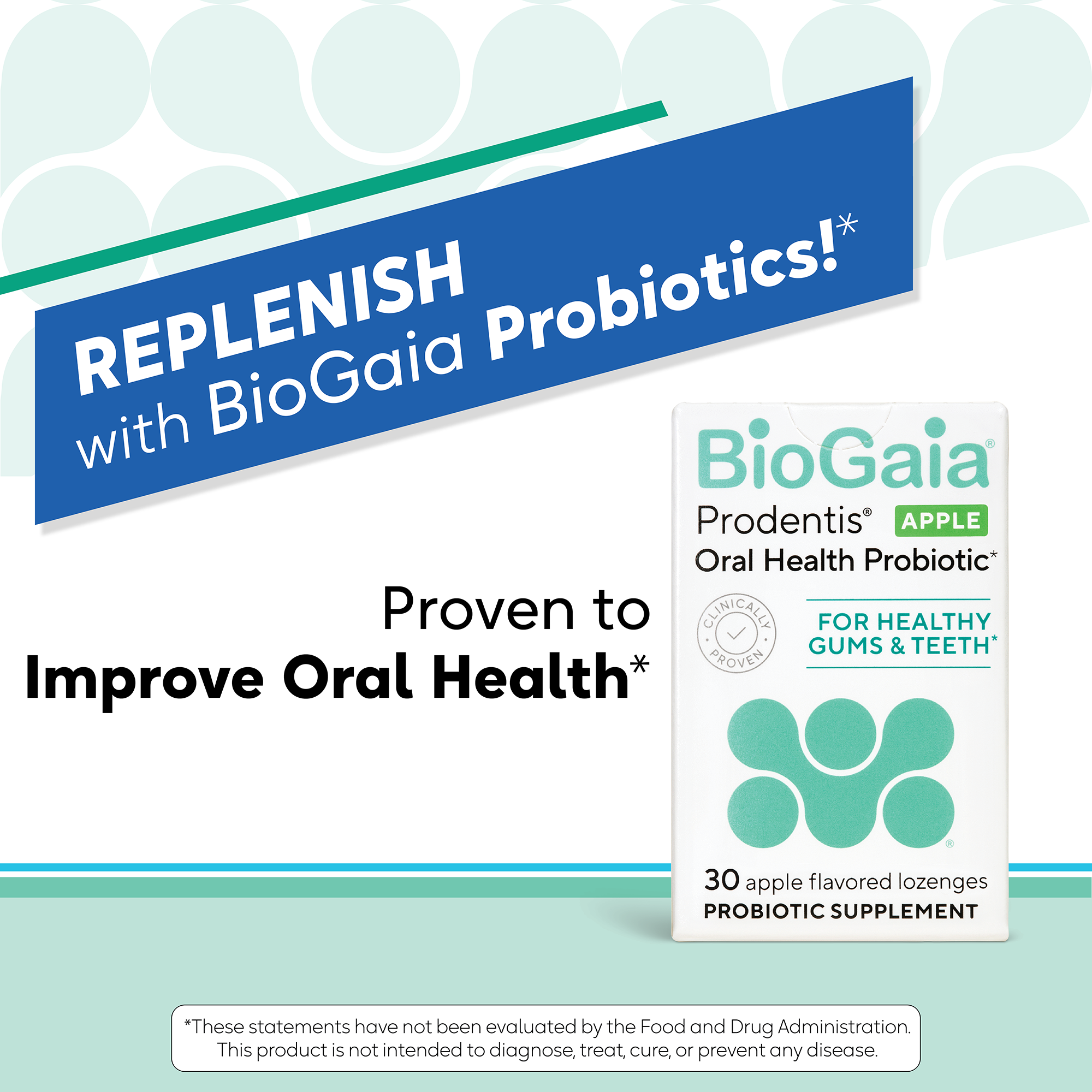 REPLENISH
with BioGaia Probiotics!*

Proven to
Improve Oral Health*

BioGaia®
Prodentis® APPLE
Oral Health Probiotic*

CLINICALLY PROVEN

FOR HEALTHY GUMS & TEETH*

®

30 apple flavored lozenges
PROBIOTIC SUPPLEMENT

*These statements have not been evaluated by the Food and Drug Administration. This product is not intended to diagnose, treat, cure, or prevent any disease.